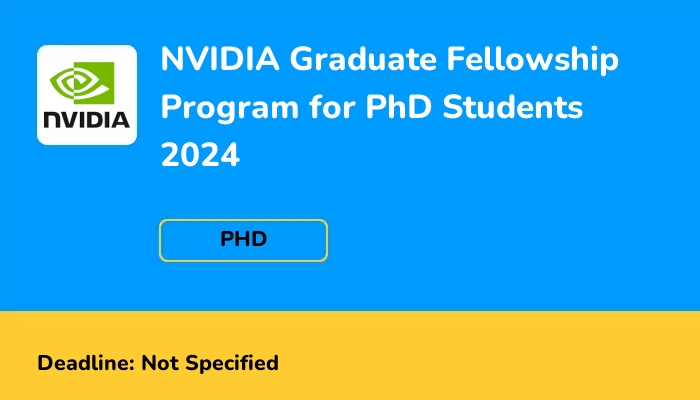 NVIDIA

NVIDIA Graduate Fellowship Program for PhD Students 2024

PHD

Deadline: Not Specified